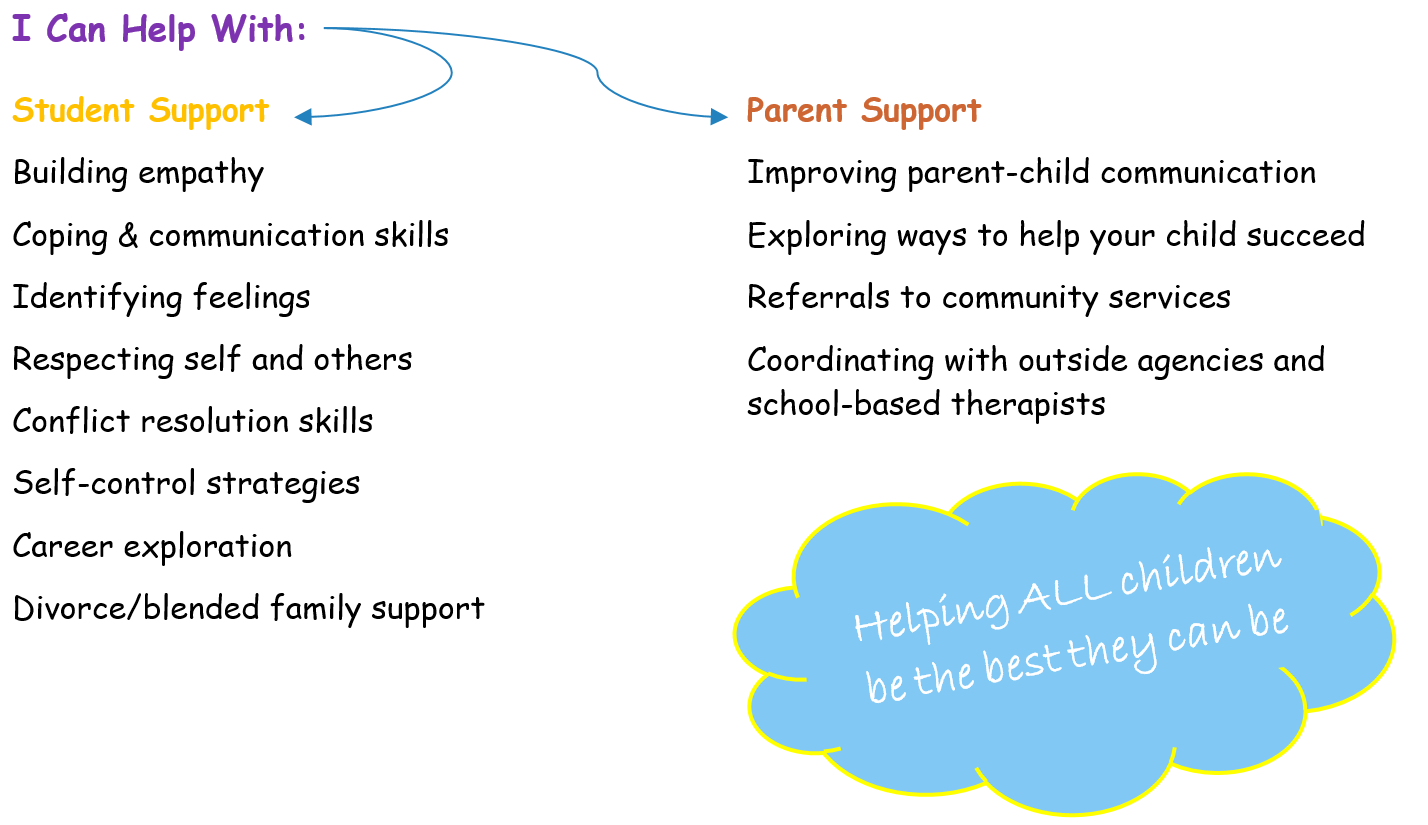 I Can Help With:

Student Support

Building empathy

Coping & communication skills

Identifying feelings

Respecting self and others

Conflict resolution skills

Self-control strategies

Career exploration

Divorce/blended family support

Parent Support

Improving parent-child communication

Exploring ways to help your child succeed

Referrals to community services

Coordinating with outside agencies and school-based therapists

Helping ALL children be the best they can be